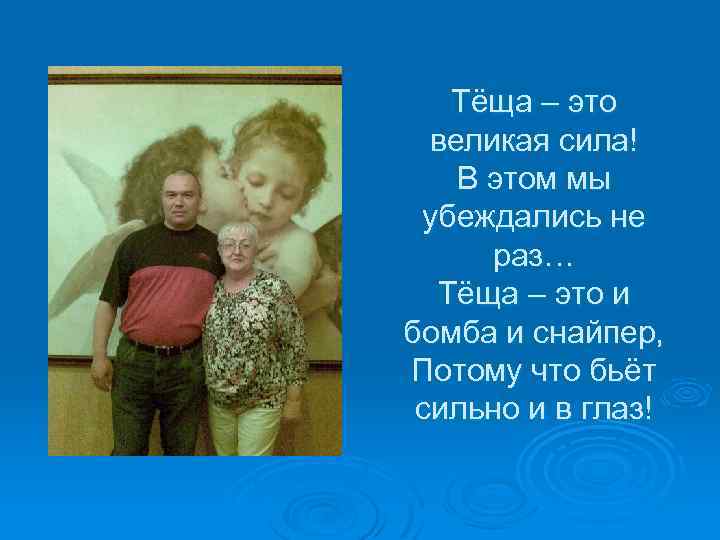 Тёща – это великая сила!
В этом мы убеждались не раз…
Тёща – это и бомба и снайпер,
Потому что бьёт сильно и в глаз!